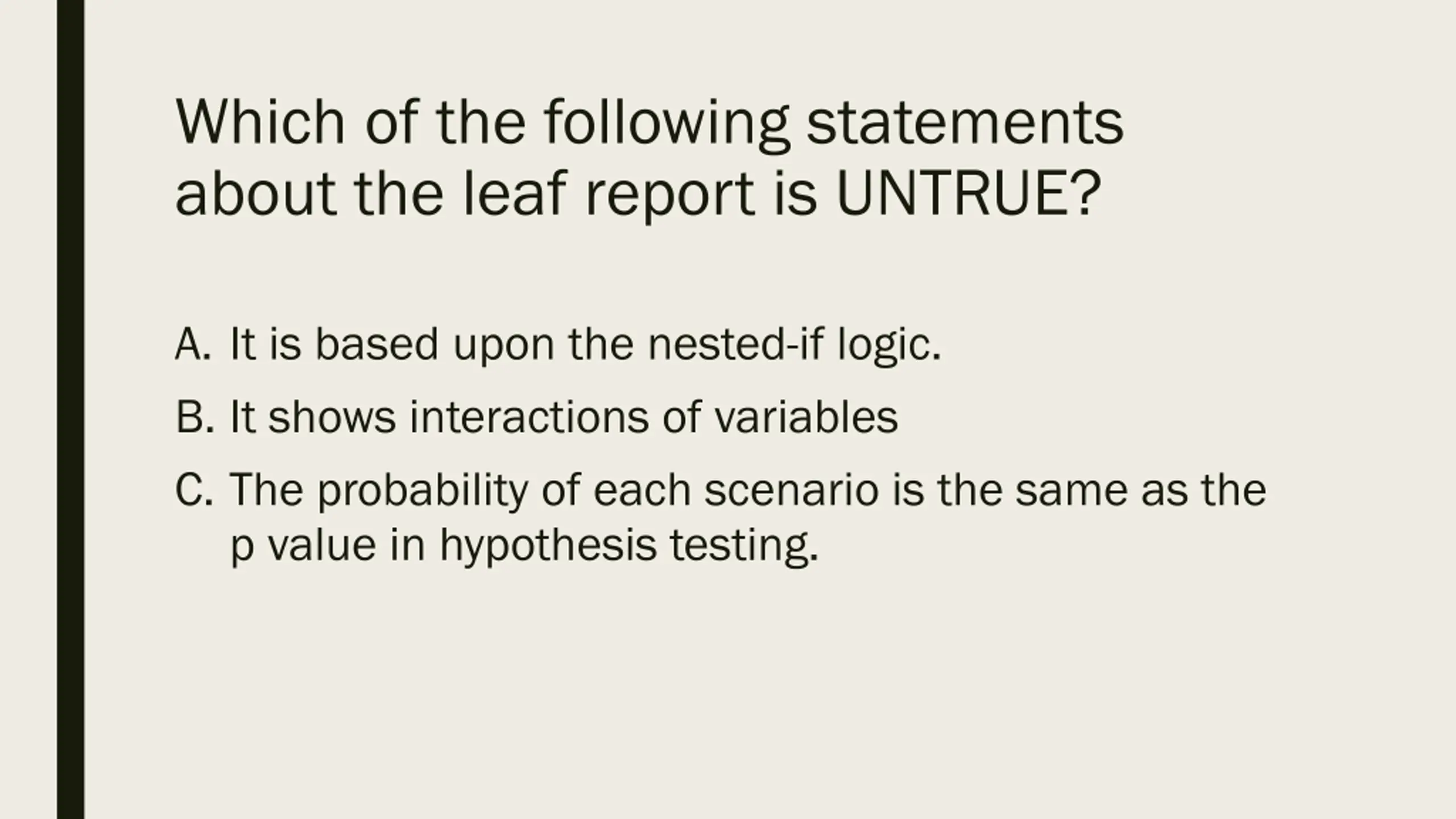 Which of the following statements about the leaf report is UNTRUE?

A. It is based upon the nested-if logic.

B. It shows interactions of variables

C. The probability of each scenario is the same as the p value in hypothesis testing.